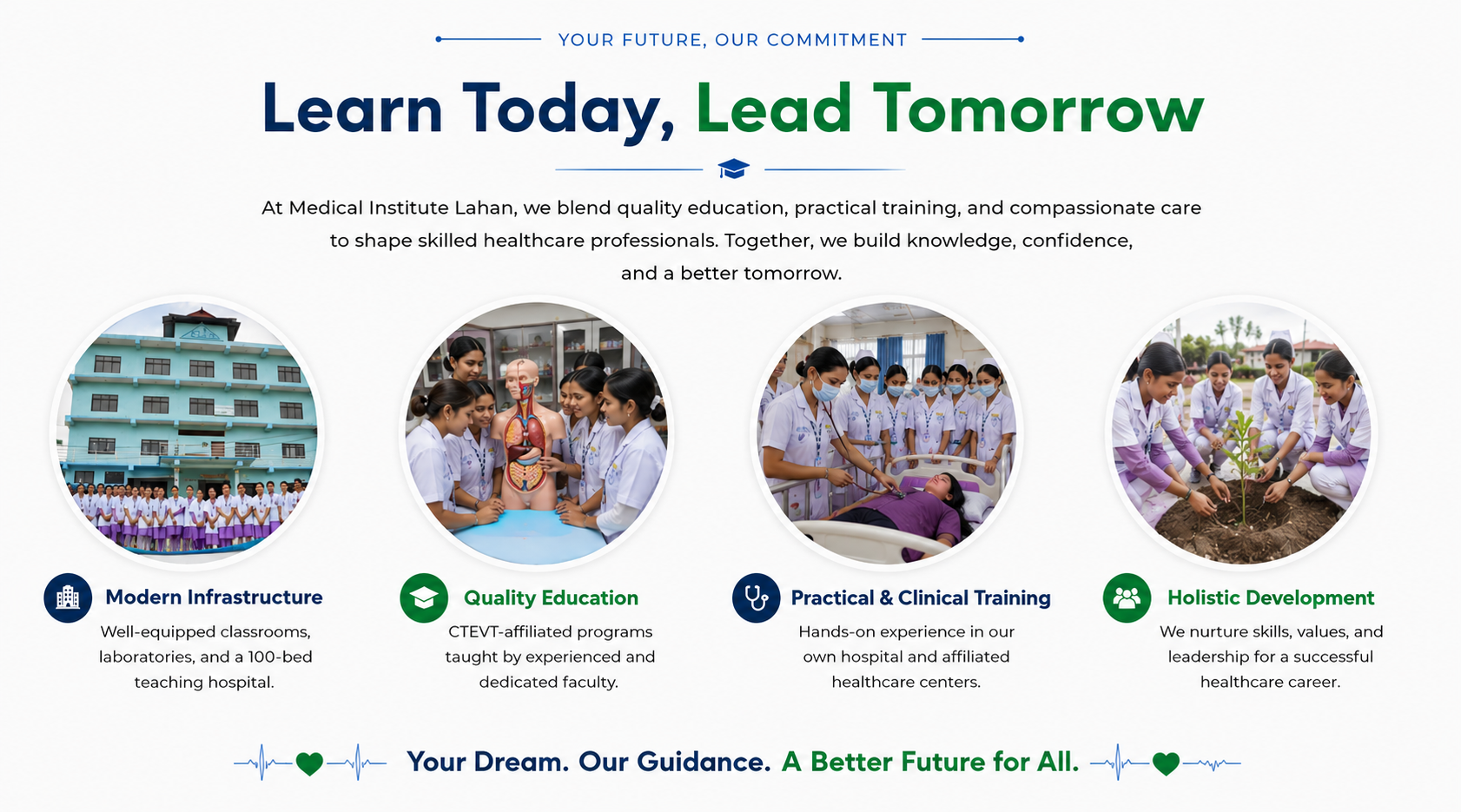 YOUR FUTURE, OUR COMMITMENT

Learn Today, Lead Tomorrow

At Medical Institute Lahan, we blend quality education, practical training, and compassionate care to shape skilled healthcare professionals. Together, we build knowledge, confidence, and a better tomorrow.

Modern Infrastructure
Well-equipped classrooms, laboratories, and a 100-bed teaching hospital.

Quality Education
CTEVT-affiliated programs taught by experienced and dedicated faculty.

Practical & Clinical Training
Hands-on experience in our own hospital and affiliated healthcare centers.

Holistic Development
We nurture skills, values, and leadership for a successful healthcare career.

Your Dream. Our Guidance. A Better Future for All.